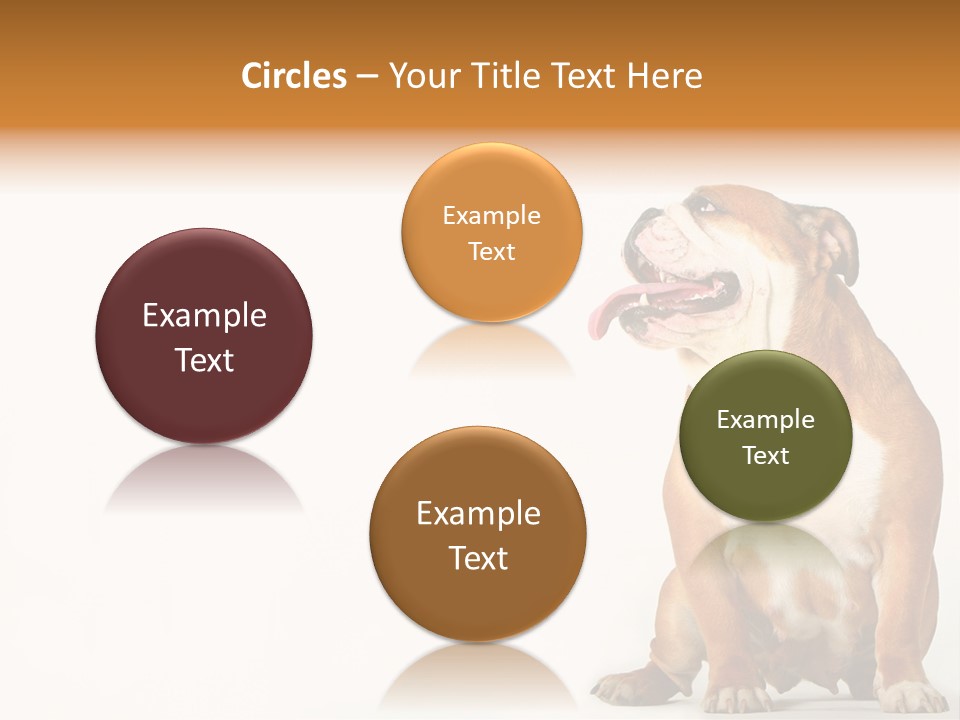 Circles – Your Title Text Here

Example Text

Example Text

Example Text

Example Text